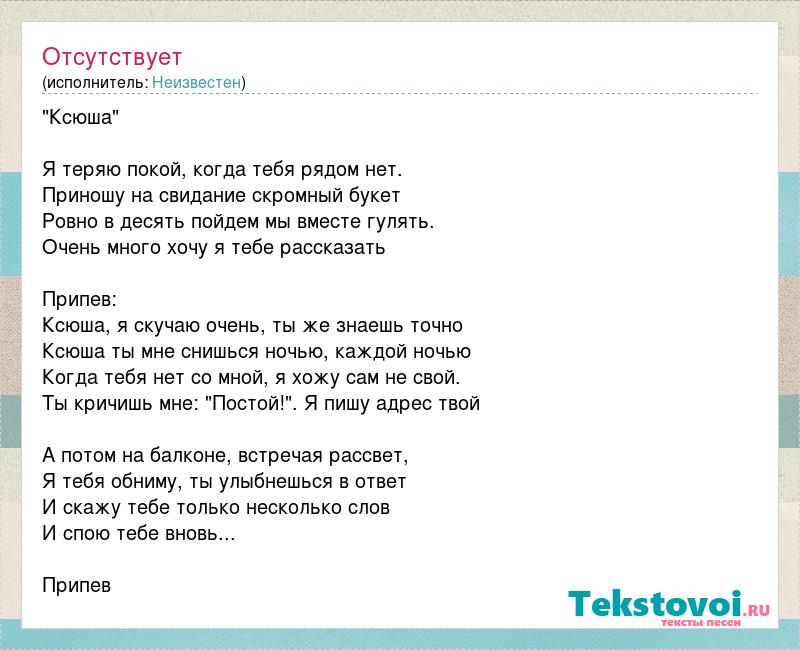 Отсутствует
(исполнитель: Неизвестен)

"Ксюша"

Я теряю покой, когда тебя рядом нет.
Приношу на свидание скромный букет
Ровно в десять пойдем мы вместе гулять.
Очень много хочу я тебе рассказать

Припев:
Ксюша, я скучаю очень, ты же знаешь точно
Ксюша ты мне снишься ночью, каждой ночью
Когда тебя нет со мной, я хожу сам не свой.
Ты кричишь мне: "Постой!". Я пишу адрес твой

А потом на балконе, встречая рассвет,
Я тебя обниму, ты улыбнешься в ответ
И скажу тебе только несколько слов
И спою тебе вновь...

Припев

Tekstovoi.RU
тексты песен